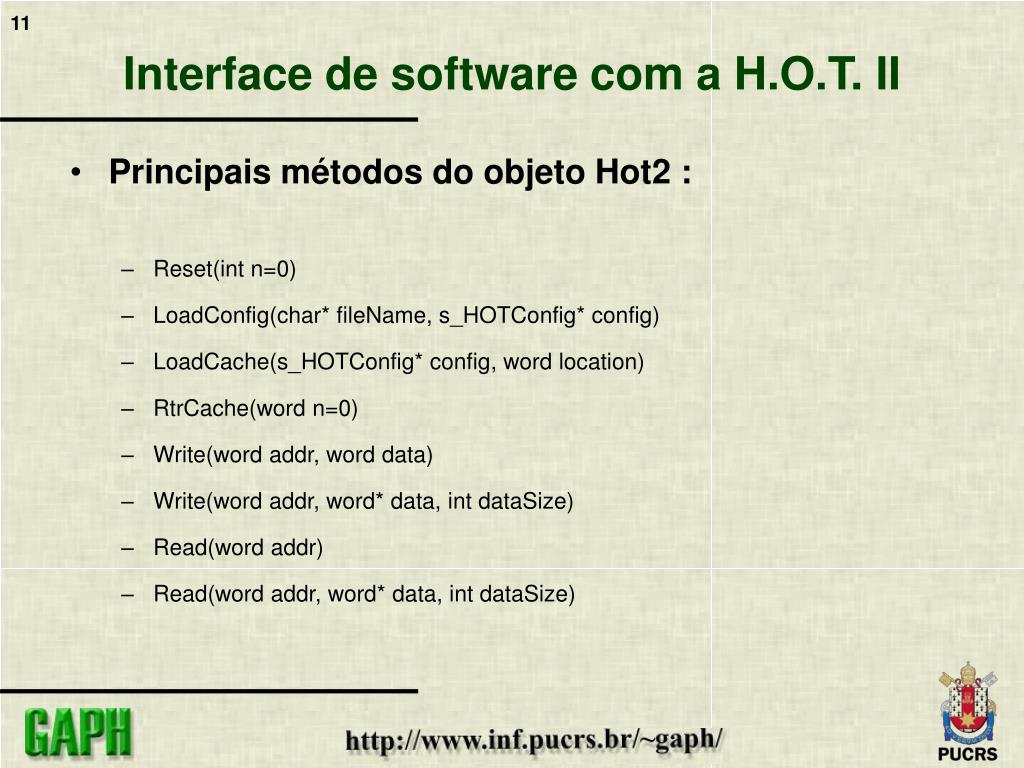 11

Interface de software com a H.O.T. II

• Principais métodos do objeto Hot2 :

– Reset(int n=0)
– LoadConfig(char* fileName, s_HOTConfig* config)
– LoadCache(s_HOTConfig* config, word location)
– RtrCache(word n=0)
– Write(word addr, word data)
– Write(word addr, word* data, int dataSize)
– Read(word addr)
– Read(word addr, word* data, int dataSize)

GAPH

http://www.inf.pucrs.br/~gaph/

PUCRS